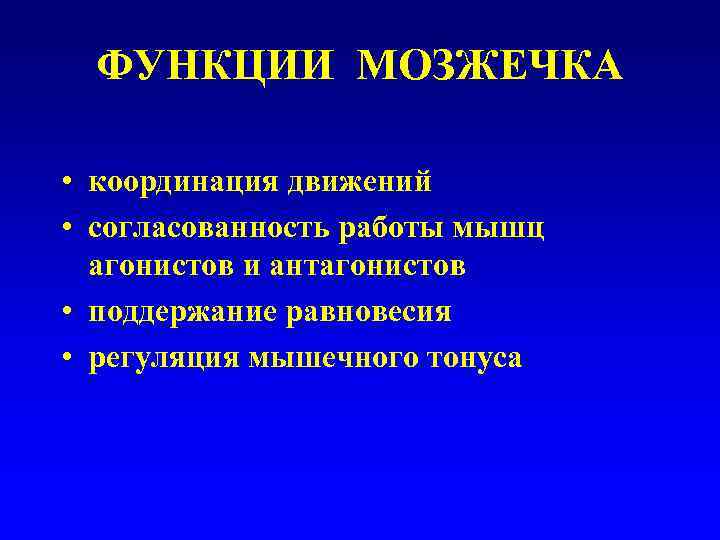 ФУНКЦИИ МОЗЖЕЧКА

• координация движений
• согласованность работы мышц агонистов и антагонистов
• поддержание равновесия
• регуляция мышечного тонуса